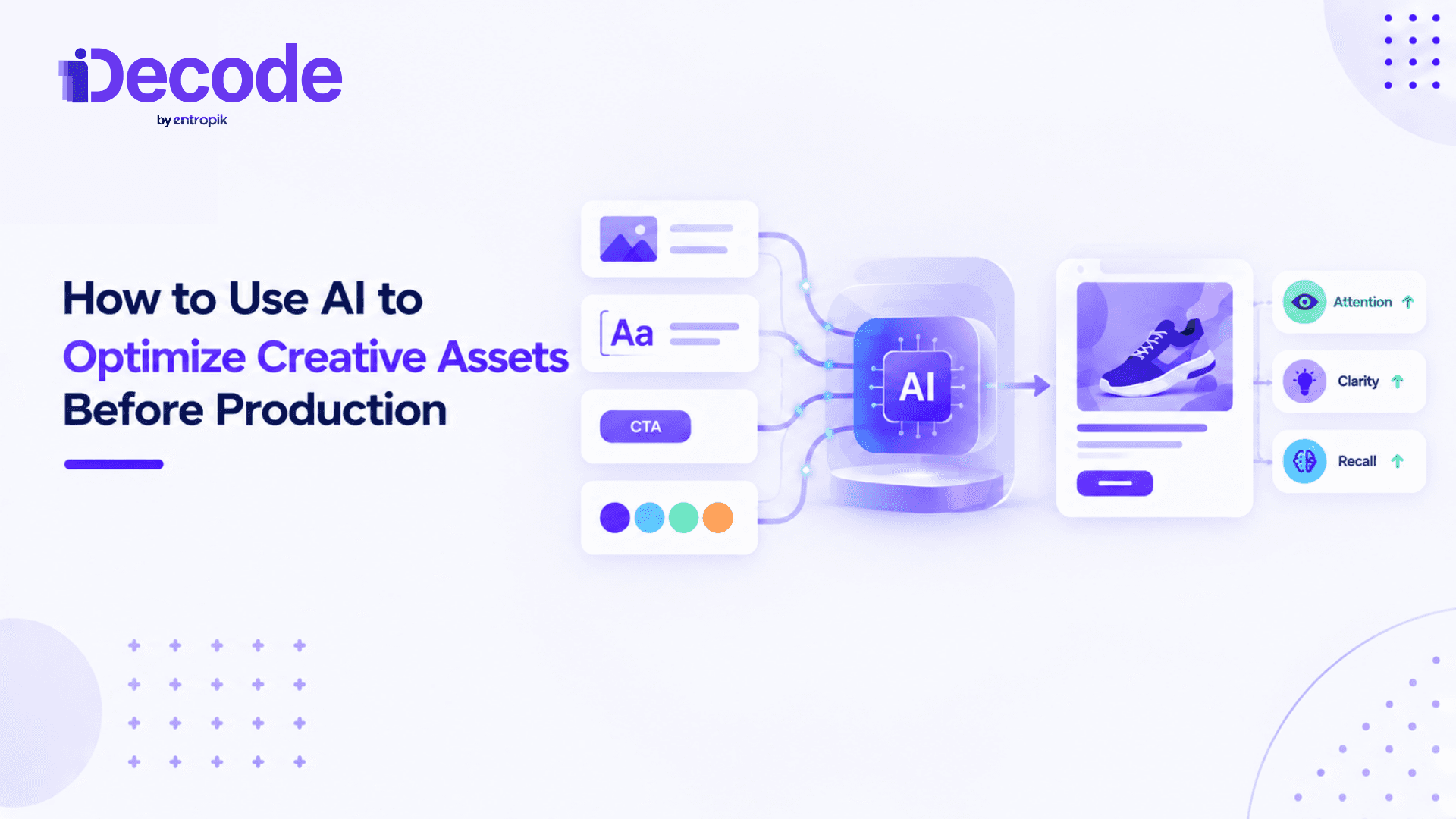 iDecode
by entropik

How to Use AI to Optimize Creative Assets Before Production

Aa

CTA

AI

Attention

Clarity

Recall